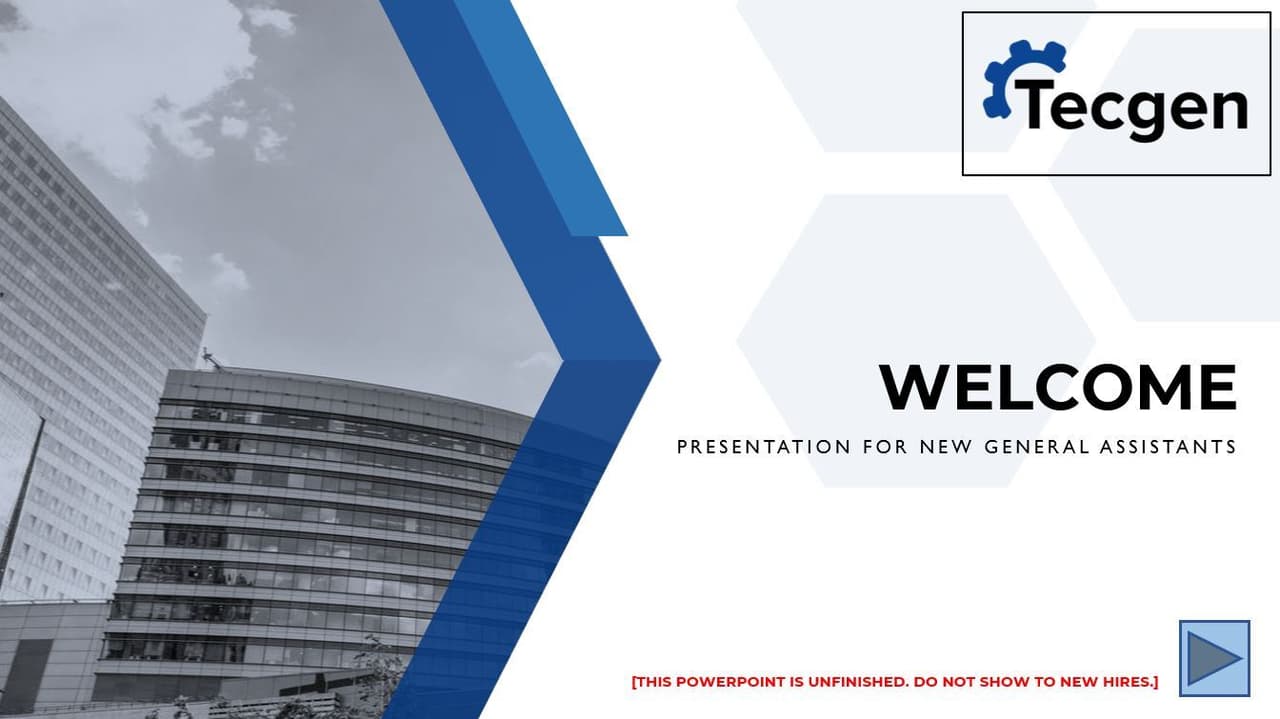 Tecgen

WELCOME

PRESENTATION FOR NEW GENERAL ASSISTANTS

[THIS POWERPOINT IS UNFINISHED. DO NOT SHOW TO NEW HIRES.]